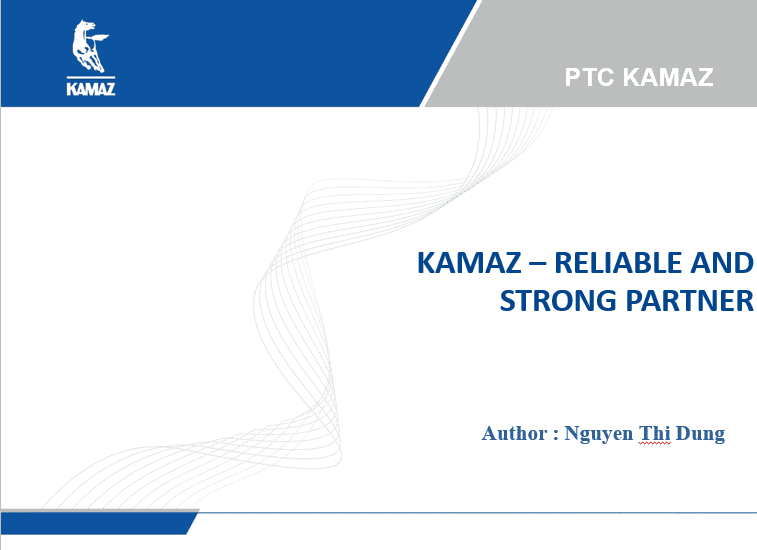 KAMAZ

PTC KAMAZ

KAMAZ – RELIABLE AND STRONG PARTNER

Author : Nguyen Thi Dung